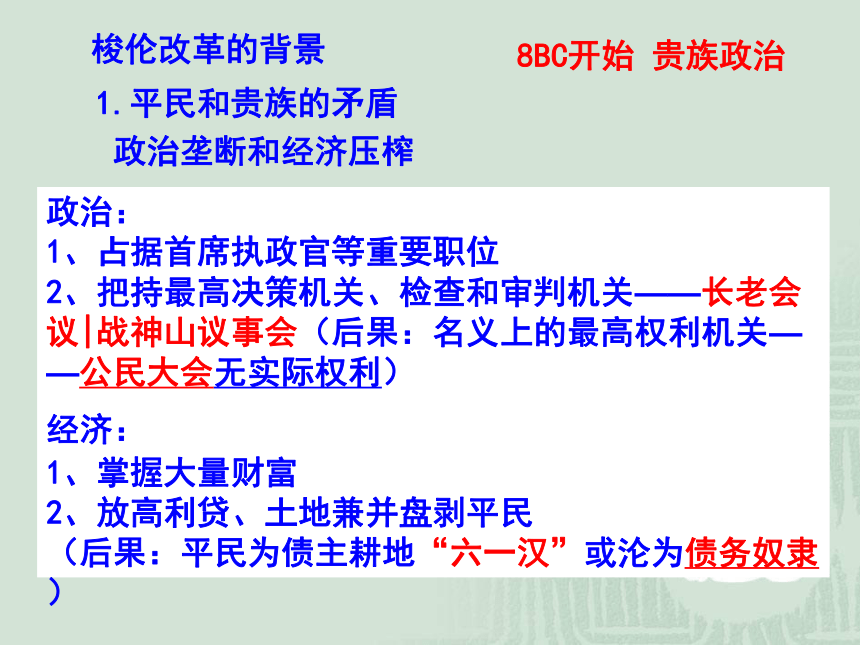 梭伦改革的背景

8BC开始 贵族政治

1.平民和贵族的矛盾

政治垄断和经济压榨

政治：
1、占据首席执政官等重要职位
2、把持最高决策机关、检查和审判机关——长老会议|战神山议事会（后果：名义上的最高权利机关——公民大会无实际权利）

经济：
1、掌握大量财富
2、放高利贷、土地兼并盘剥平民
（后果：平民为债主耕地“六一汉”或沦为债务奴隶）